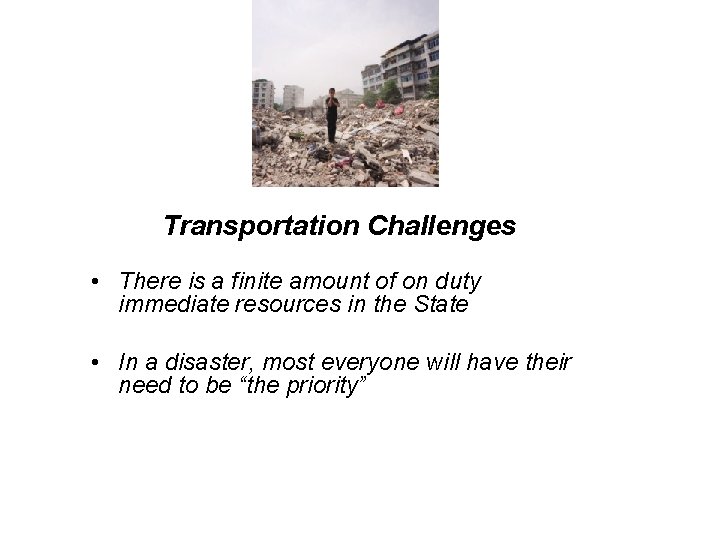 Transportation Challenges

• There is a finite amount of on duty immediate resources in the State

• In a disaster, most everyone will have their need to be “the priority”